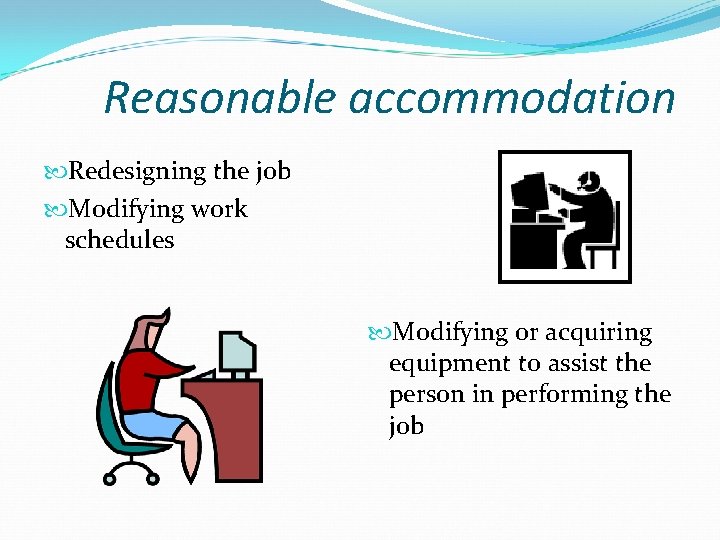 Reasonable accommodation

Redesigning the job

Modifying work schedules

Modifying or acquiring equipment to assist the person in performing the job